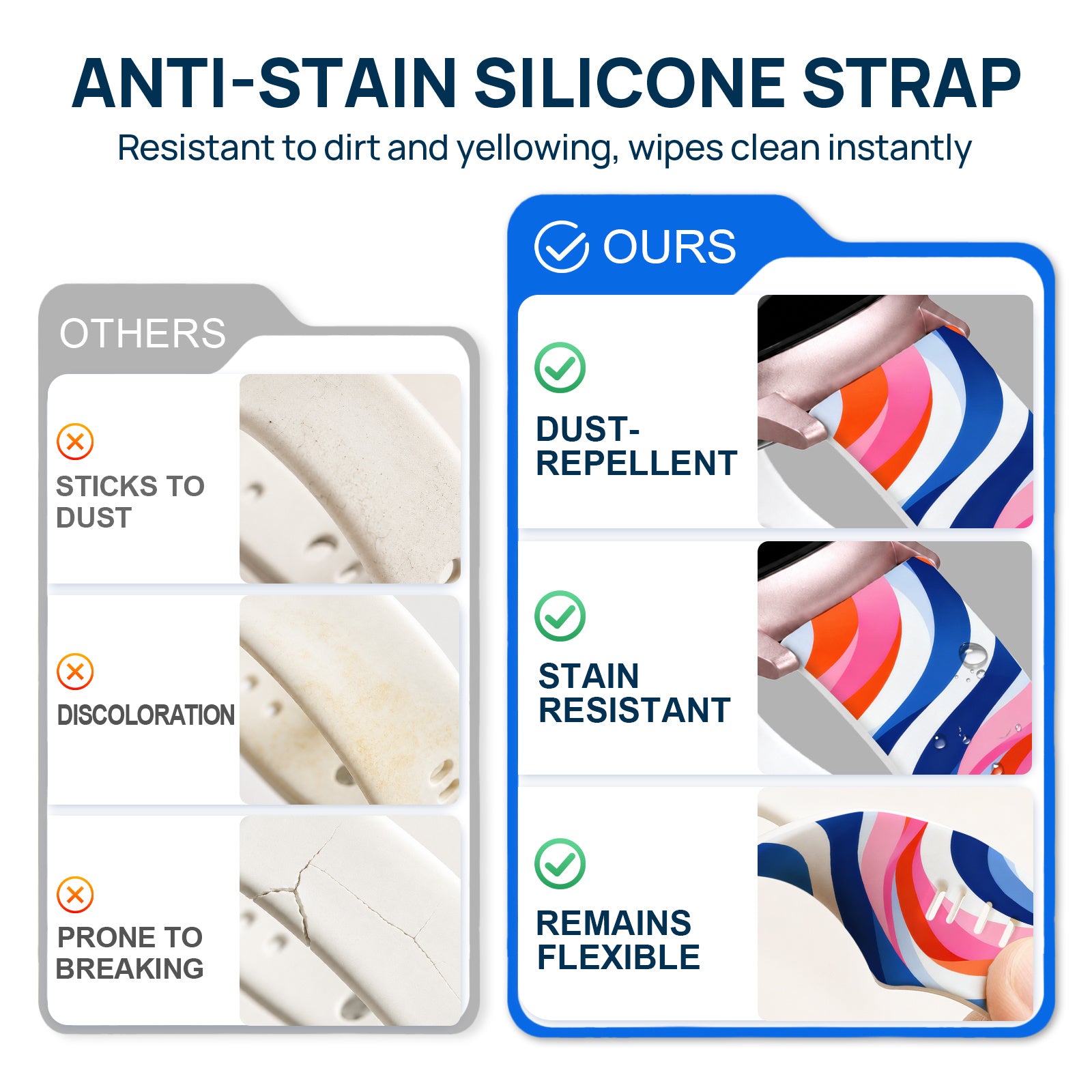 ANTI-STAIN SILICONE STRAP

Resistant to dirt and yellowing, wipes clean instantly

OTHERS

STICKS TO DUST

DISCOLORATION

PRONE TO BREAKING

OURS

DUST-REPELLENT

STAIN RESISTANT

REMAINS FLEXIBLE